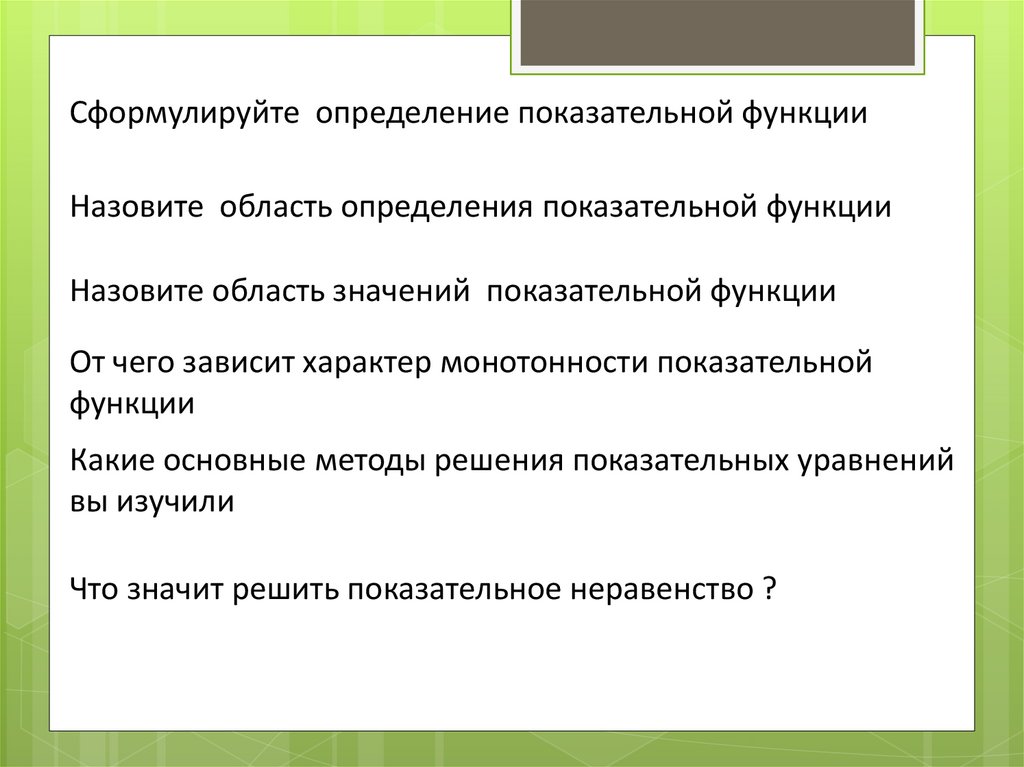 Сформулируйте определение показательной функции

Назовите область определения показательной функции

Назовите область значений показательной функции

От чего зависит характер монотонности показательной функции

Какие основные методы решения показательных уравнений вы изучили

Что значит решить показательное неравенство ?